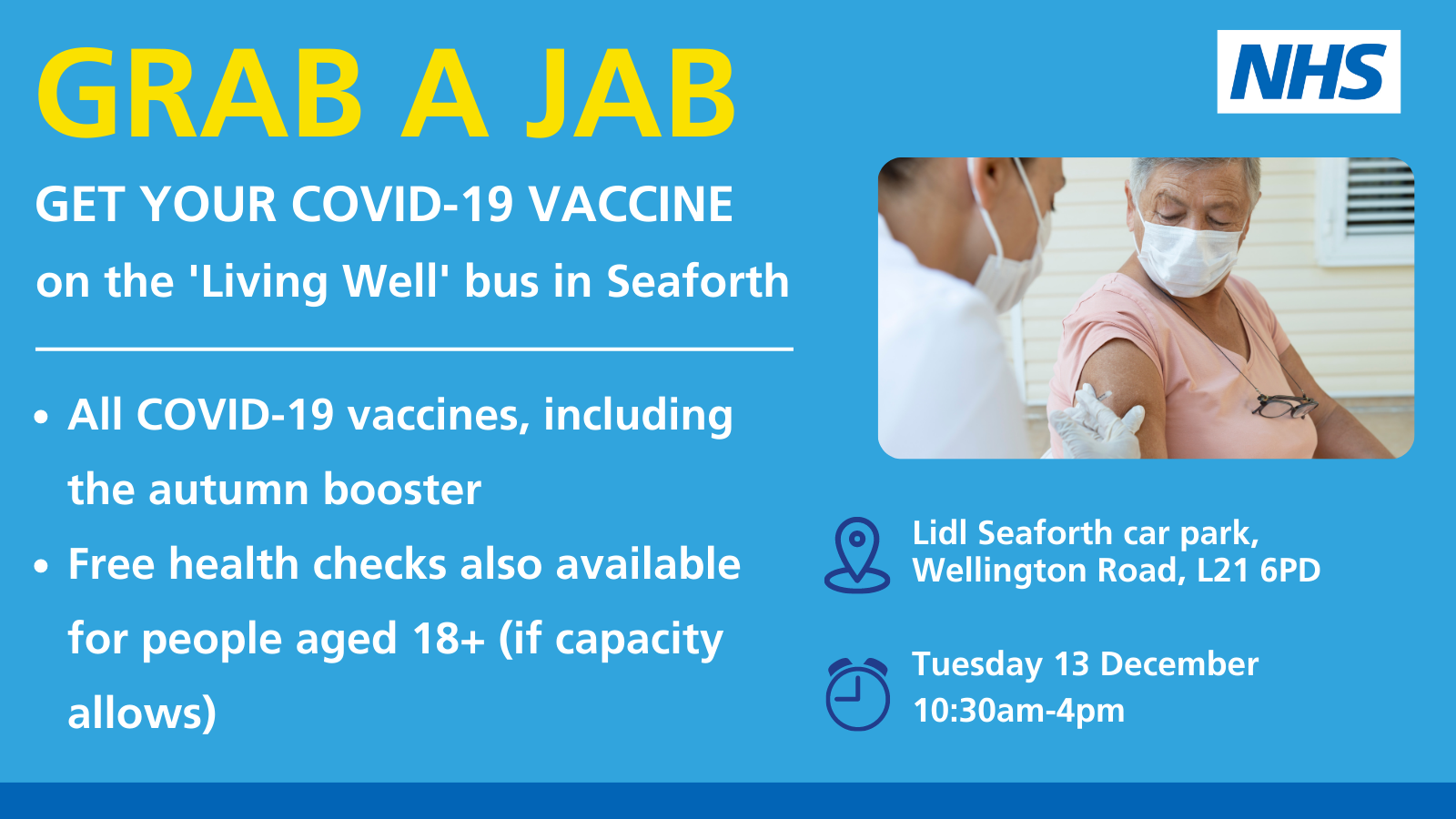 GRAB A JAB

NHS

GET YOUR COVID-19 VACCINE

on the 'Living Well' bus in Seaforth

• All COVID-19 vaccines, including the autumn booster

• Free health checks also available for people aged 18+ (if capacity allows)

Lidl Seaforth car park, Wellington Road, L21 6PD

Tuesday 13 December
10:30am-4pm